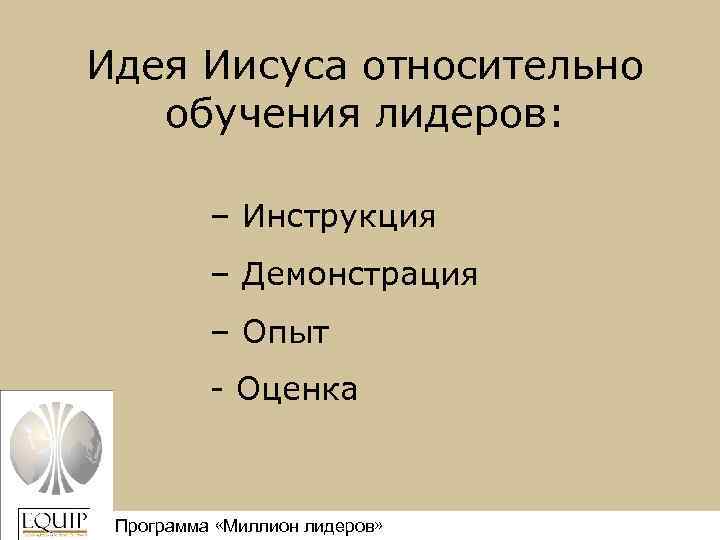 Идея Иисуса относительно обучения лидеров:

– Инструкция

– Демонстрация

– Опыт

- Оценка

EQUIP

Программа «Миллион лидеров»